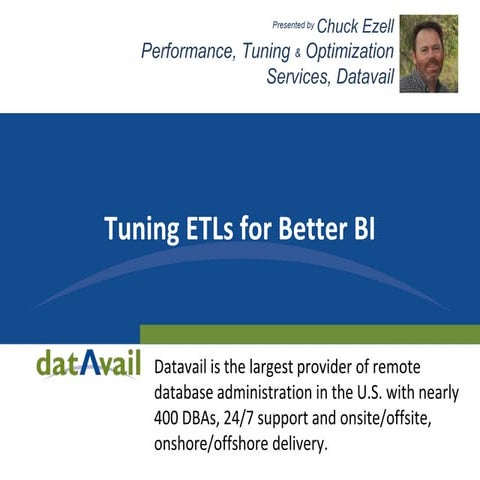 Presented by Chuck Ezell
Performance, Tuning & Optimization Services, Datavail

Tuning ETLs for Better BI

datAvail

Datavail is the largest provider of remote database administration in the U.S. with nearly 400 DBAs, 24/7 support and onsite/offsite, onshore/offshore delivery.